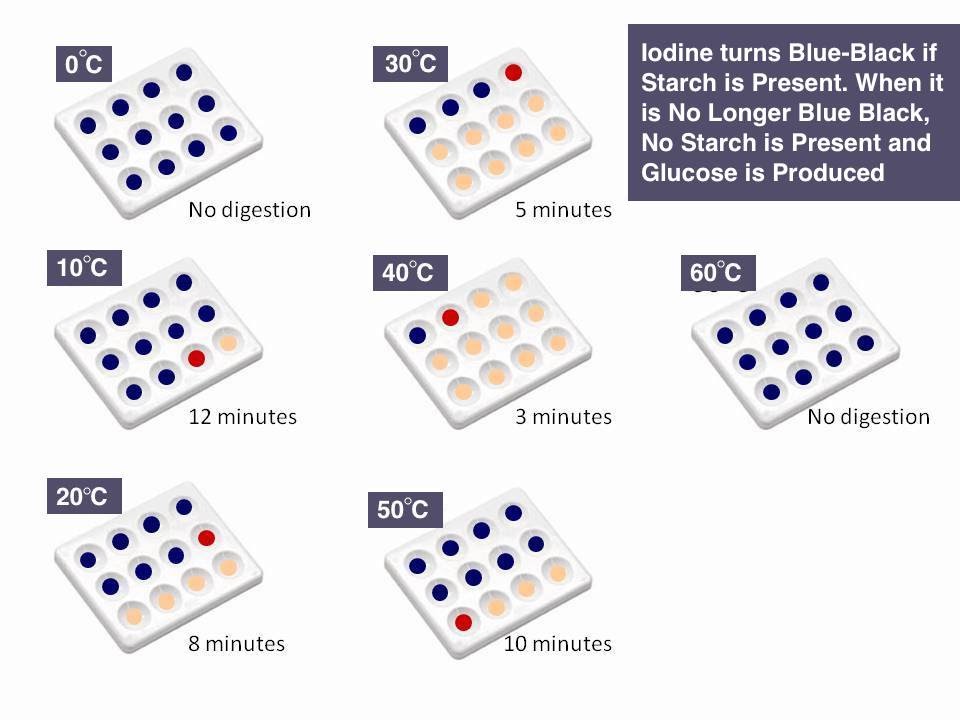 0°C

No digestion

30°C

5 minutes

Iodine turns Blue-Black if Starch is Present. When it is No Longer Blue Black, No Starch is Present and Glucose is Produced

10°C

12 minutes

40°C

3 minutes

60°C

No digestion

20°C

8 minutes

50°C

10 minutes